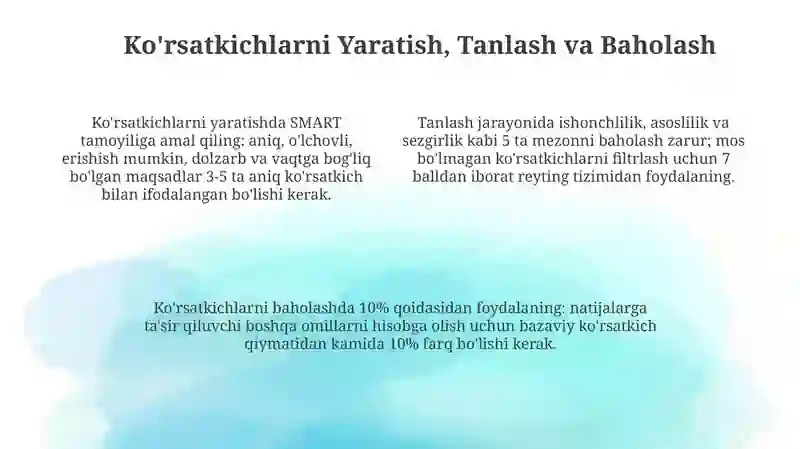 Ko'rsatkichlarni Yaratish, Tanlash va Baholash

Ko'rsatkichlarni yaratishda SMART tamoyiliga amal qiling: aniq, o'lchovli, erishish mumkin, dolzarb va vaqtga bog'liq bo'lgan maqsadlar 3-5 ta aniq ko'rsatkich bilan ifodalangan bo'lishi kerak.

Tanlash jarayonida ishonchlilik, asoslilik va sezgirlik kabi 5 ta mezonni baholash zarur; mos bo'lmagan ko'rsatkichlarni filtrlash uchun 7 balldan iborat reyting tizimidan foydalaning.

Ko'rsatkichlarni baholashda 10% qoidasidan foydalaning: natijalarga ta'sir qiluvchi boshqa omillarni hisobga olish uchun bazaviy ko'rsatkich qiymatidan kamida 10% farq bo'lishi kerak.